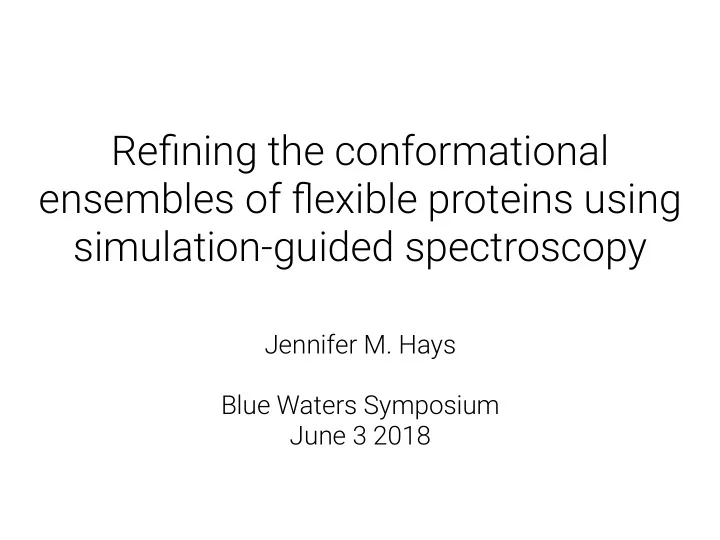 Refining the conformational ensembles of flexible proteins using simulation-guided spectroscopy

Jennifer M. Hays

Blue Waters Symposium
June 3 2018